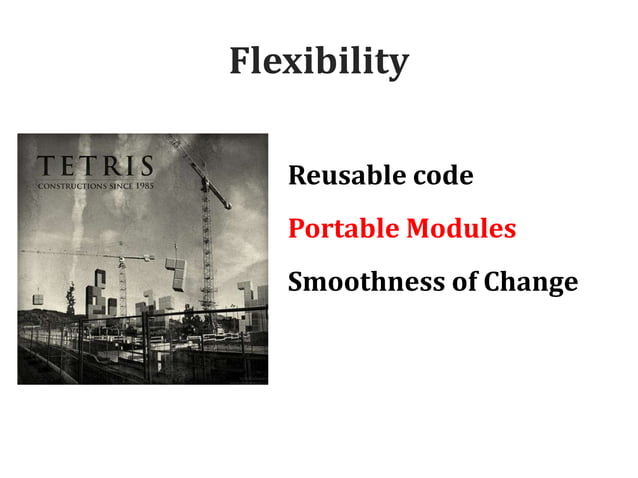 Flexibility

TETRIS
CONSTRUCTIONS SINCE 1985

Reusable code

Portable Modules

Smoothness of Change